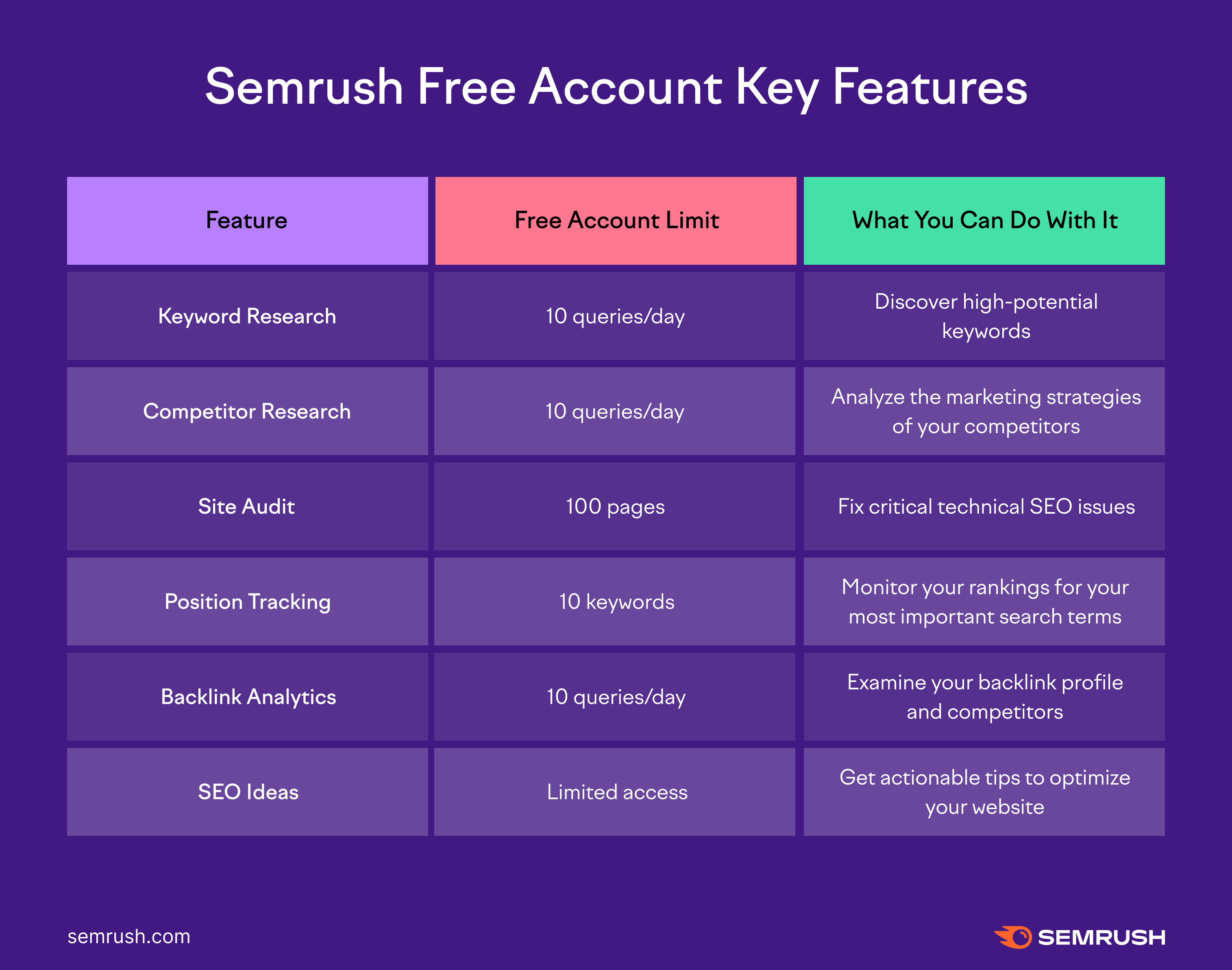 Semrush Free Account Key Features

| Feature | Free Account Limit | What You Can Do With It |
|---|---|---|
| Keyword Research | 10 queries/day | Discover high-potential keywords |
| Competitor Research | 10 queries/day | Analyze the marketing strategies of your competitors |
| Site Audit | 100 pages | Fix critical technical SEO issues |
| Position Tracking | 10 keywords | Monitor your rankings for your most important search terms |
| Backlink Analytics | 10 queries/day | Examine your backlink profile and competitors |
| SEO Ideas | Limited access | Get actionable tips to optimize your website |

semrush.com

SEMRUSH